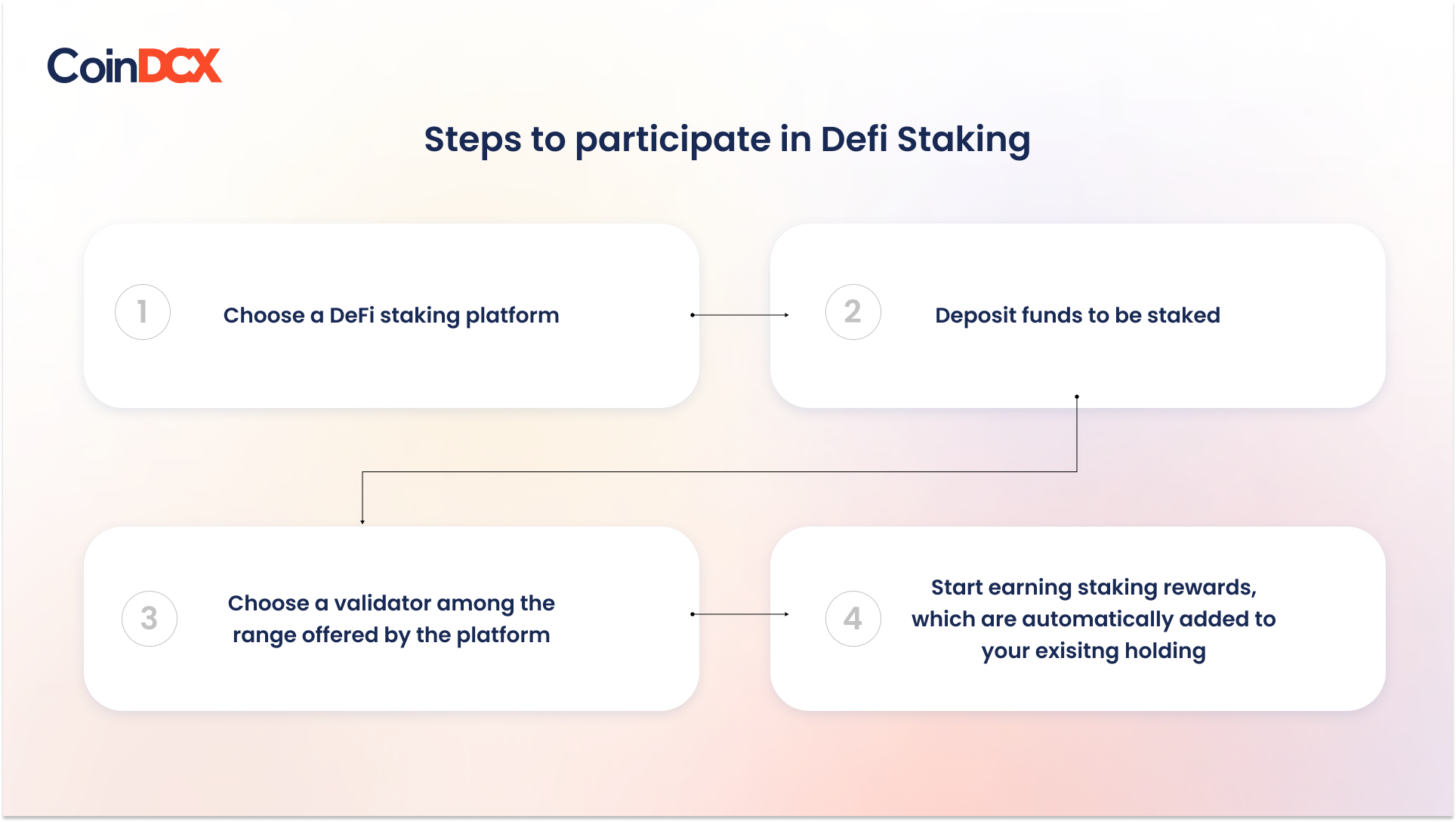 CoinDCX

Steps to participate in Defi Staking

1 Choose a DeFi staking platform

2 Deposit funds to be staked

3 Choose a validator among the range offered by the platform

4 Start earning staking rewards, which are automatically added to your exisitng holding